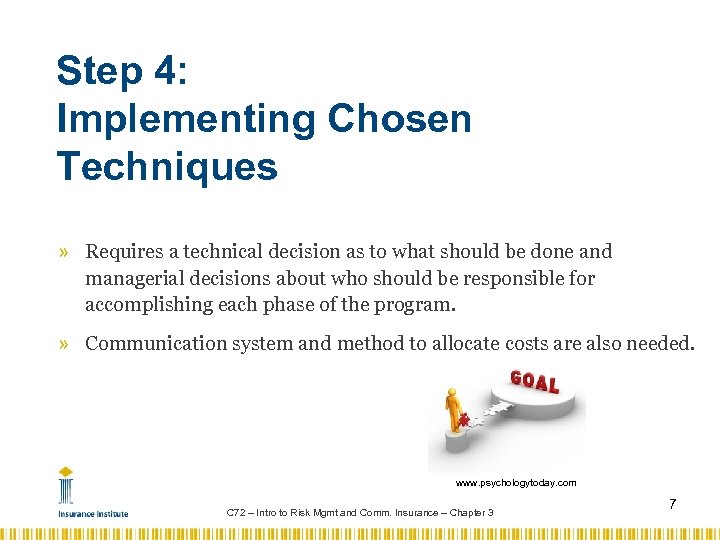 Step 4:
Implementing Chosen Techniques

» Requires a technical decision as to what should be done and managerial decisions about who should be responsible for accomplishing each phase of the program.

» Communication system and method to allocate costs are also needed.

GOAL

www.psychologytoday.com

Insurance Institute

C72 – Intro to Risk Mgmt and Comm. Insurance – Chapter 3

7